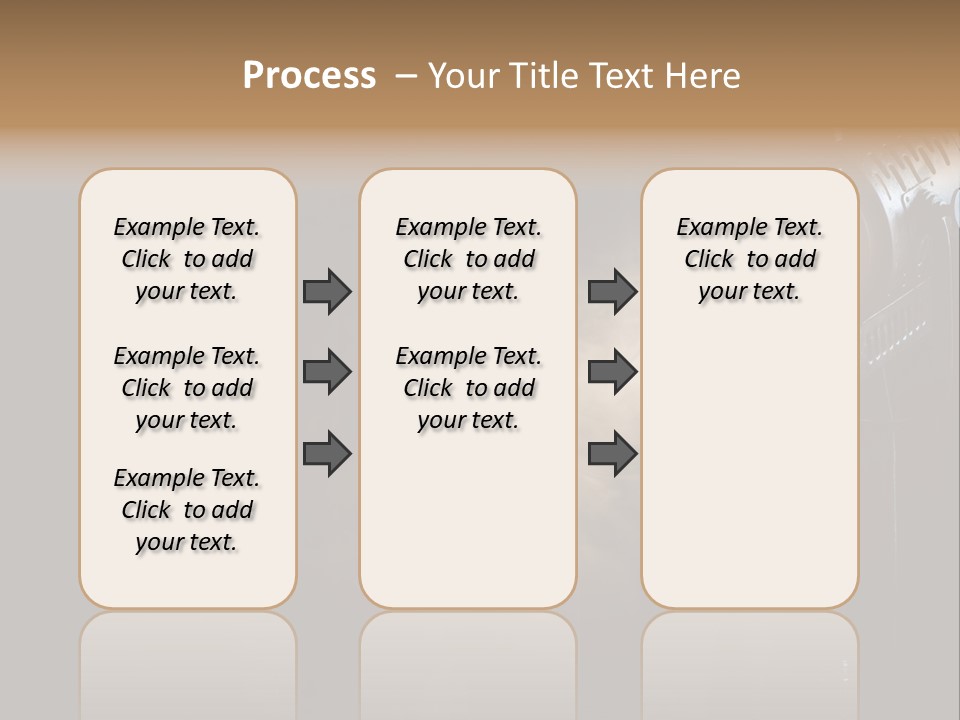 Process – Your Title Text Here

Example Text. Click to add your text.

Example Text. Click to add your text.

Example Text. Click to add your text.

Example Text. Click to add your text.

Example Text. Click to add your text.

Example Text. Click to add your text.